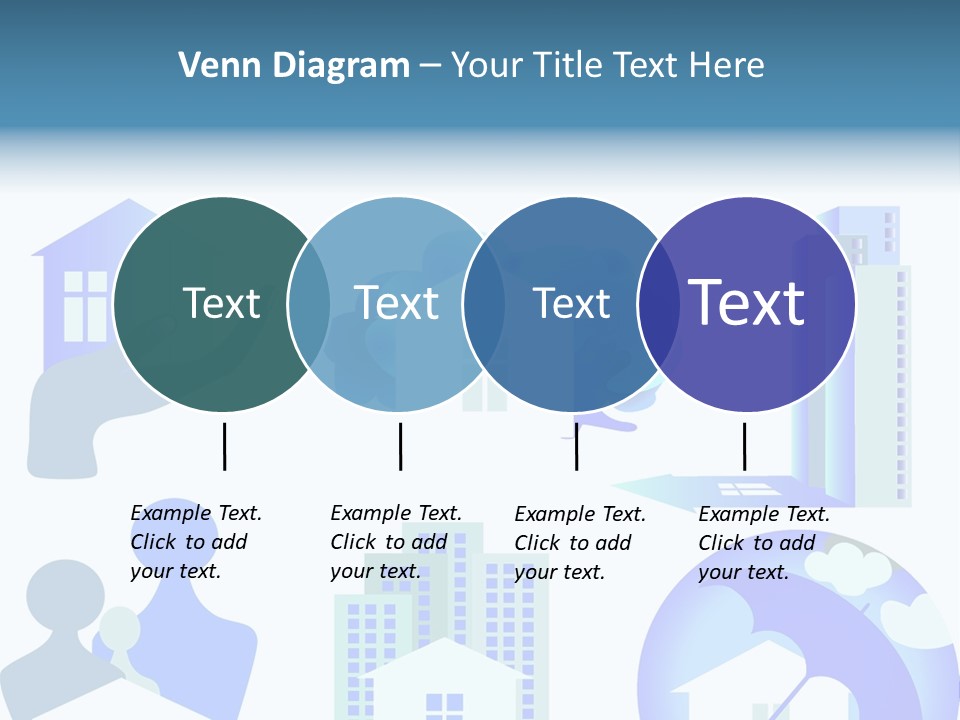 Venn Diagram – Your Title Text Here

Text

Text

Text

Text

Example Text. Click to add your text.

Example Text. Click to add your text.

Example Text. Click to add your text.

Example Text. Click to add your text.